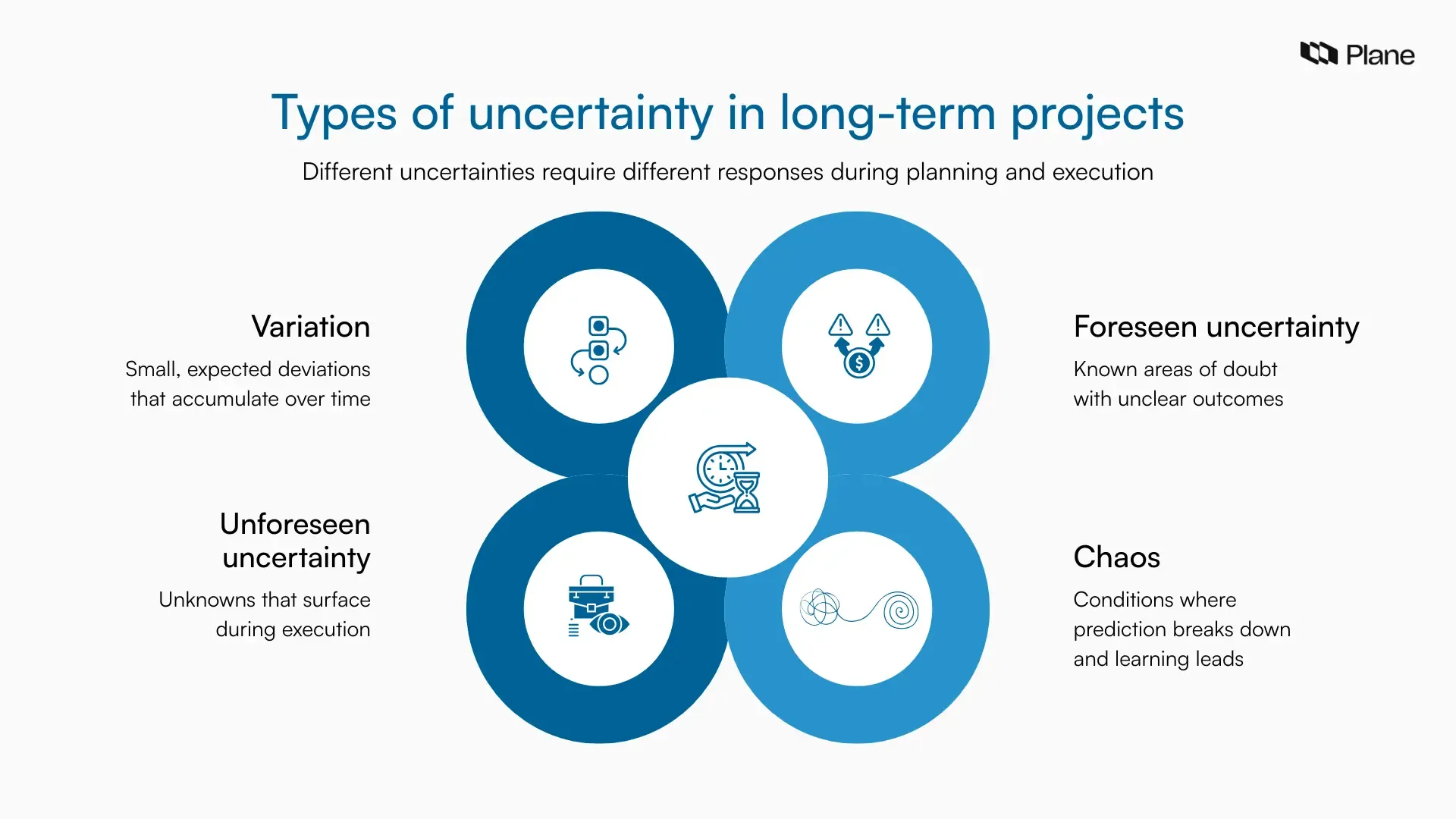 Plane

Types of uncertainty in long-term projects

Different uncertainties require different responses during planning and execution

Variation

Small, expected deviations that accumulate over time

Foreseen uncertainty

Known areas of doubt with unclear outcomes

Unforeseen uncertainty

Unknowns that surface during execution

Chaos

Conditions where prediction breaks down and learning leads